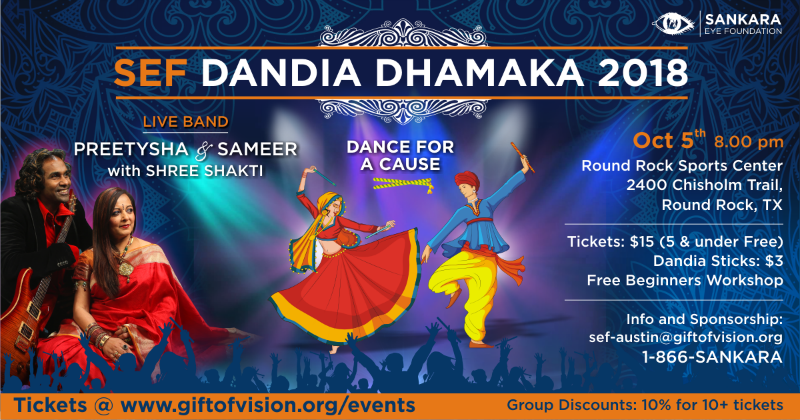 SANKARA
EYE FOUNDATION

SEF DANDIA DHAMAKA 2018

LIVE BAND
PREETYSHA & SAMEER
with SHREE SHAKTI

DANCE FOR A CAUSE

Oct 5$^{th}$ 8.00 pm
Round Rock Sports Center
2400 Chisholm Trail,
Round Rock, TX

Tickets: $15 (5 & under Free)
Dandia Sticks: $3
Free Beginners Workshop

Info and Sponsorship:
sef-austin@giftofvision.org
1-866-SANKARA

Tickets @ www.giftofvision.org/events

Group Discounts: 10% for 10+ tickets